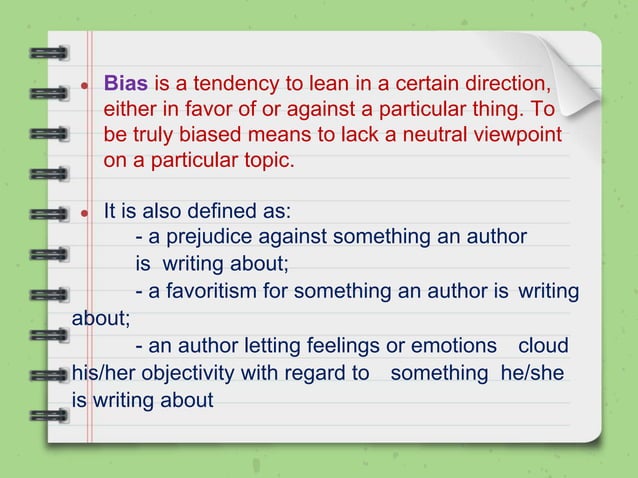 • Bias is a tendency to lean in a certain direction, either in favor of or against a particular thing. To be truly biased means to lack a neutral viewpoint on a particular topic.

• It is also defined as:
- a prejudice against something an author is writing about;
- a favoritism for something an author is writing about;
- an author letting feelings or emotions cloud his/her objectivity with regard to something he/she is writing about